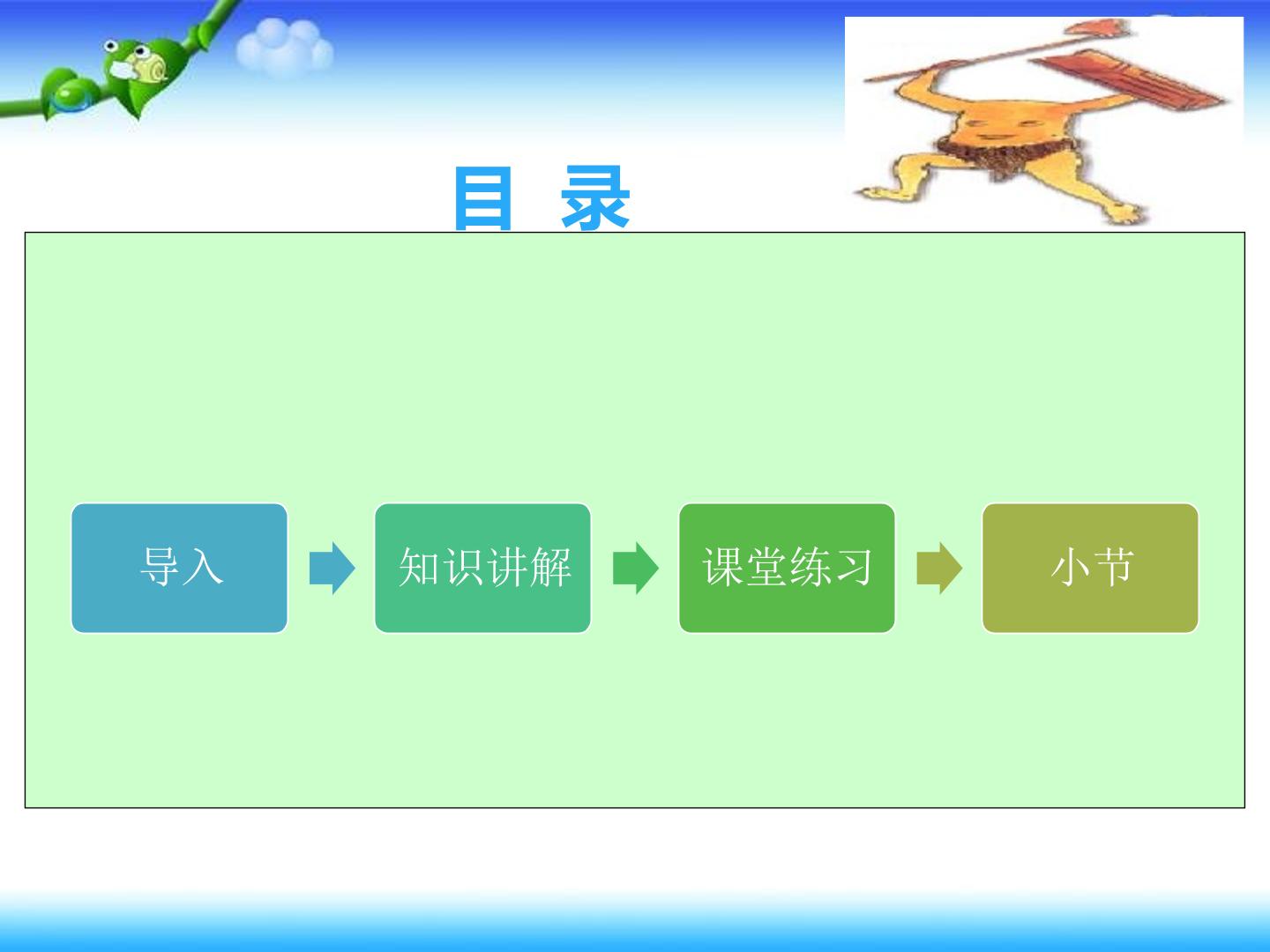 目 录

导入

知识讲解

课堂练习

小节